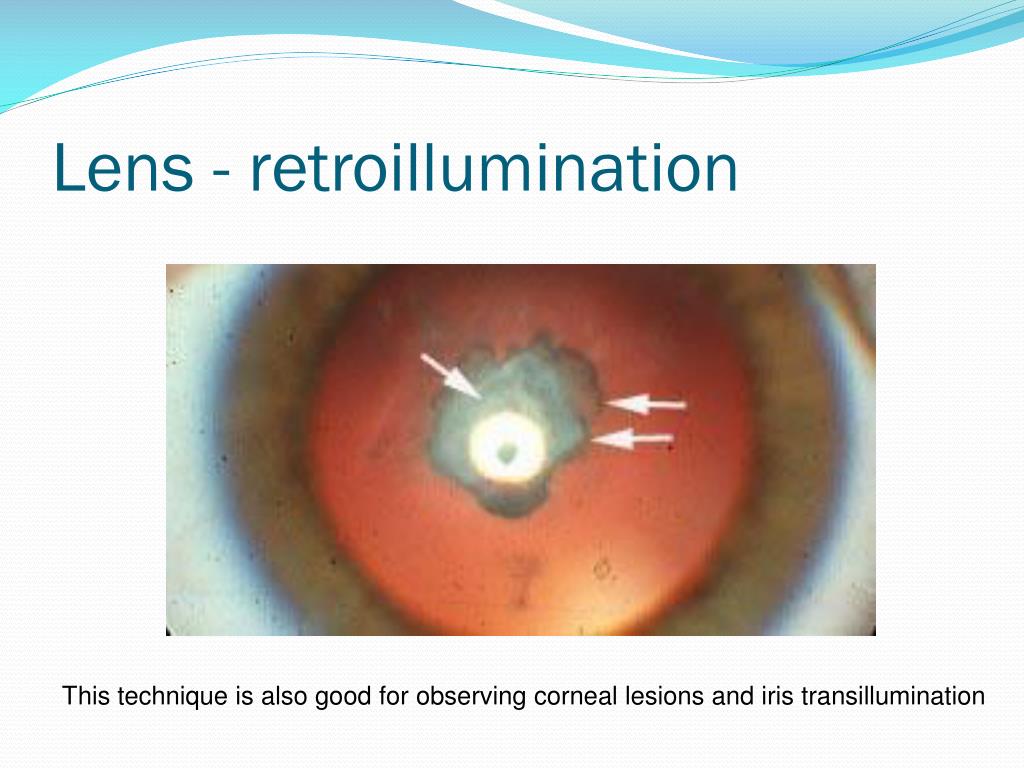 Lens - retroillumination

This technique is also good for observing corneal lesions and iris transillumination